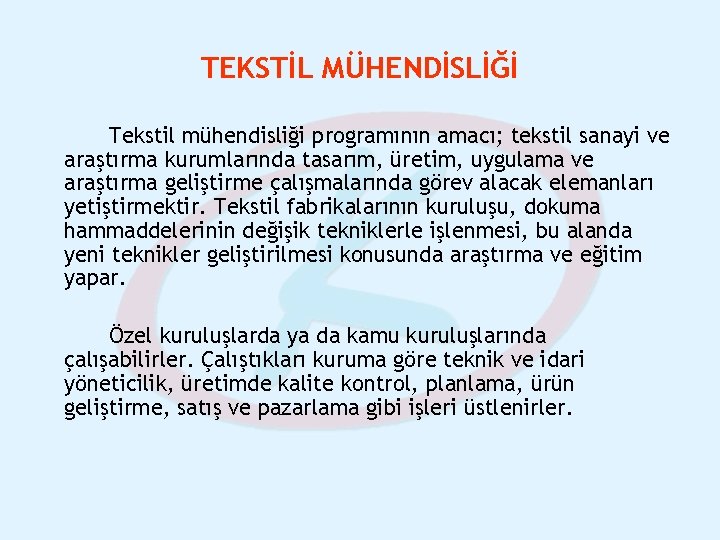 TEKSTİL MÜHENDİSLİĞİ

Tekstil mühendisliği programının amacı; tekstil sanayi ve araştırma kurumlarında tasarım, üretim, uygulama ve araştırma geliştirme çalışmalarında görev alacak elemanları yetiştirmektir. Tekstil fabrikalarının kuruluşu, dokuma hammaddelerinin değişik tekniklerle işlenmesi, bu alanda yeni teknikler geliştirilmesi konusunda araştırma ve eğitim yapar.

Özel kuruluşlarda ya da kamu kuruluşlarında çalışabilirler. Çalıştıkları kuruma göre teknik ve idari yöneticilik, üretimde kalite kontrol, planlama, ürün geliştirme, satış ve pazarlama gibi işleri üstlenirler.